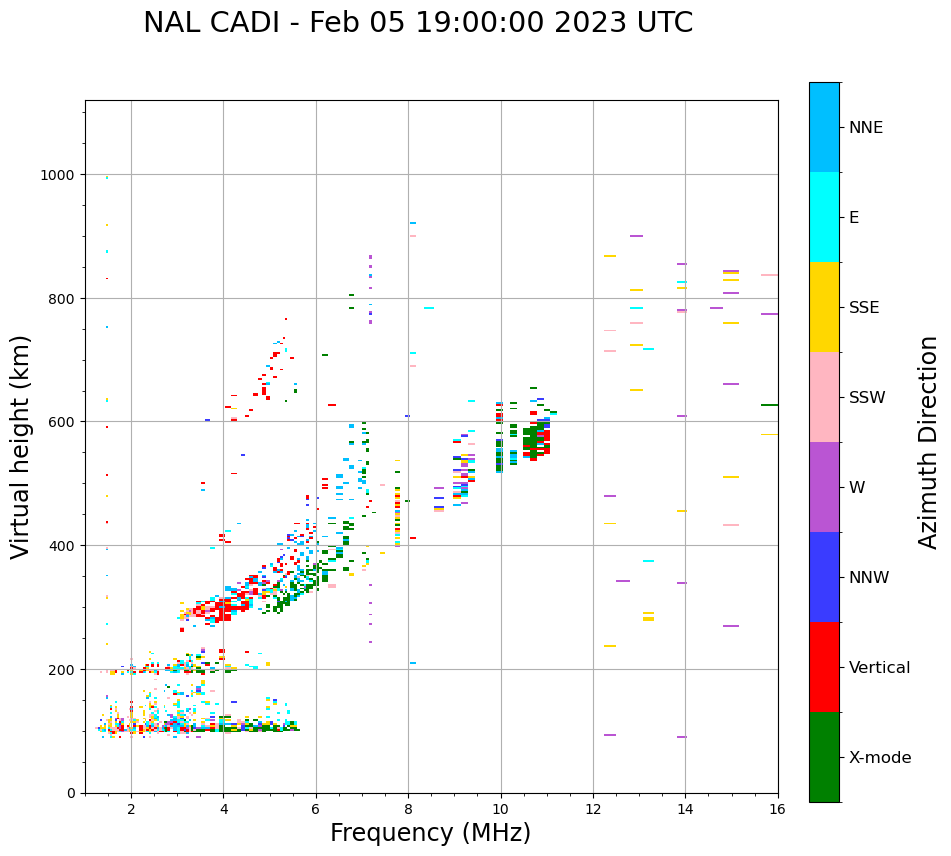 NAL CADI - Feb 05 19:00:00 2023 UTC

Virtual height (km)

1000
800
600
400
200
0

2
4
6
8
10
12
14
16

Frequency (MHz)

NNE
E
SSE
SSW
W
NNW
Vertical
X-mode

Azimuth Direction